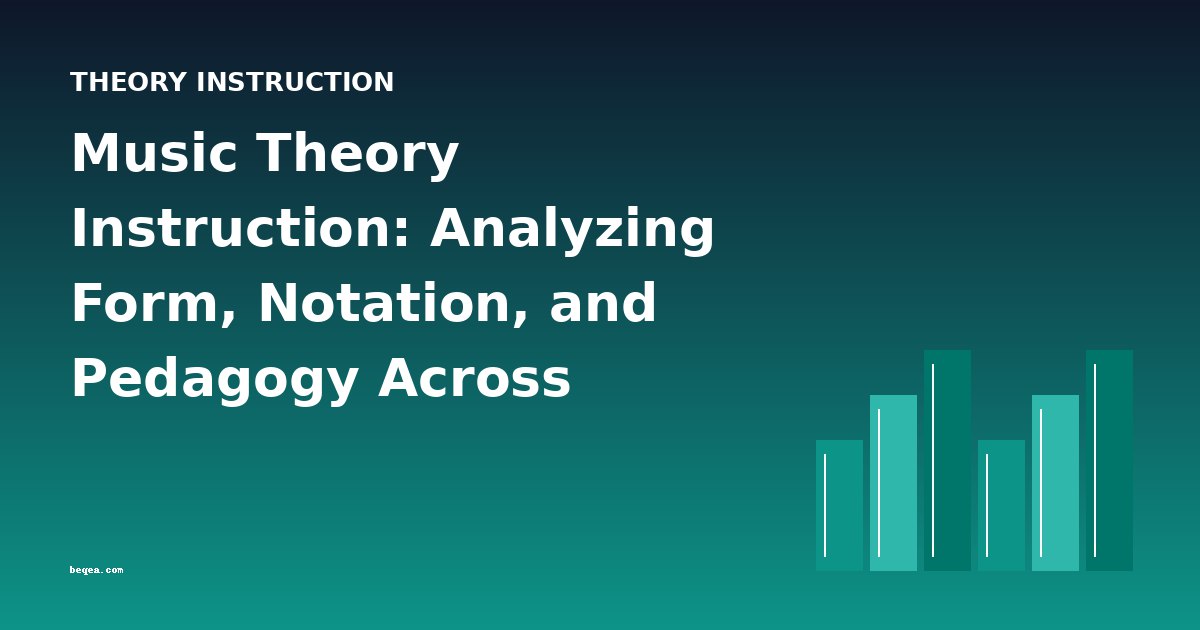 THEORY INSTRUCTION

Music Theory Instruction: Analyzing Form, Notation, and Pedagogy Across

beqea.com